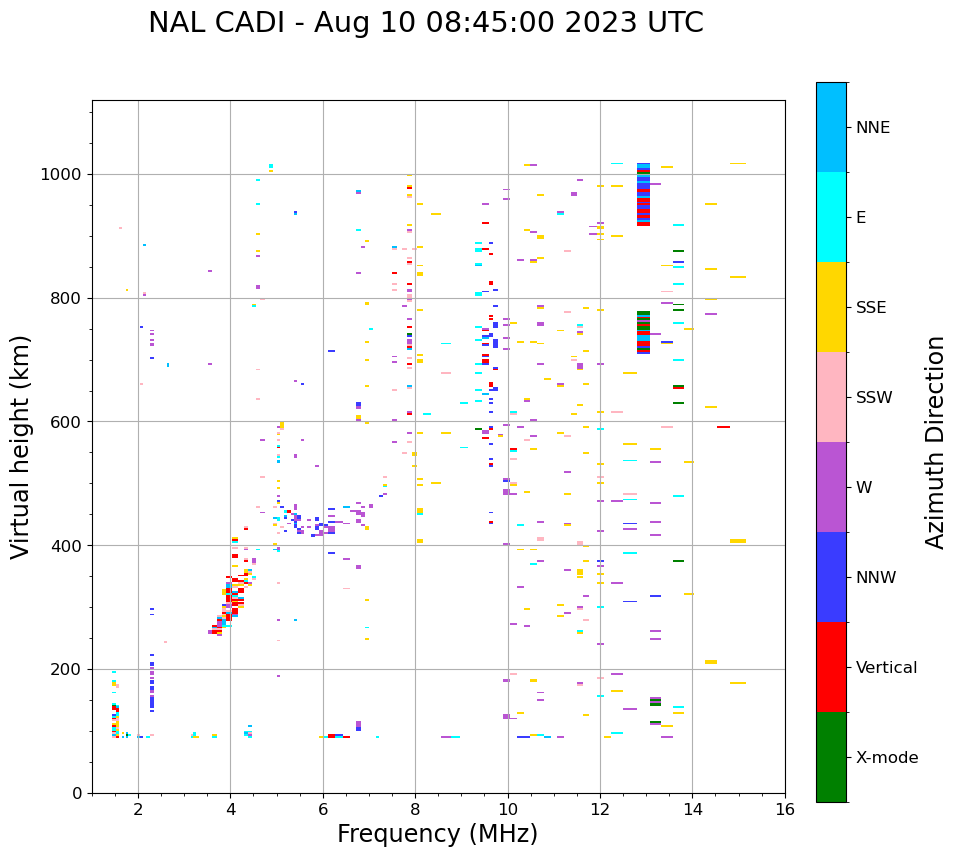 NAL CADI - Aug 10 08:45:00 2023 UTC

Virtual height (km)

1000
800
600
400
200
0

2
4
6
8
10
12
14
16

Frequency (MHz)

NNE
E
SSE
SSW
W
NNW
Vertical
X-mode

Azimuth Direction